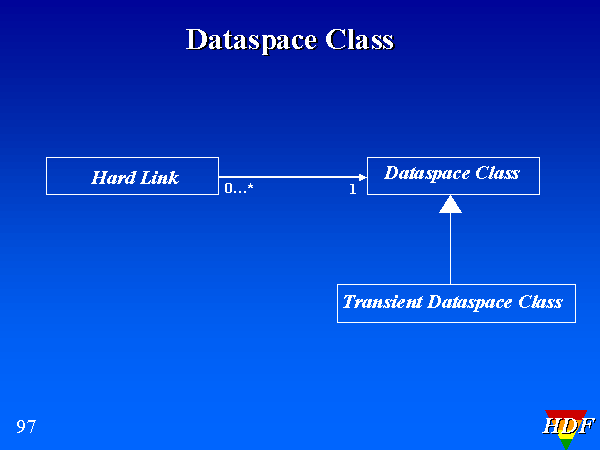 Dataspace Class

Hard Link

0...*

1

Dataspace Class

Transient Dataspace Class

97

HDF